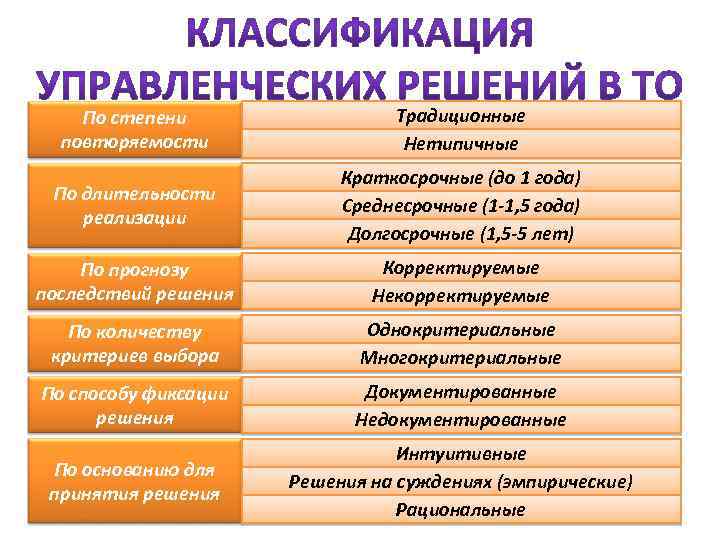 КЛАССИФИКАЦИЯ УПРАВЛЕНЧЕСКИХ РЕШЕНИЙ В ТО

| | |
|---|---|
| По степени повторяемости | Традиционные |
| | Нетипичные |
| По длительности реализации | Краткосрочные (до 1 года) |
| | Среднесрочные (1-1,5 года) |
| | Долгосрочные (1,5-5 лет) |
| По прогнозу последствий решения | Корректируемые |
| | Некорректируемые |
| По количеству критериев выбора | Однокритериальные |
| | Многокритериальные |
| По способу фиксации решения | Документированные |
| | Недокументированные |
| По основанию для принятия решения | Интуитивные |
| | Решения на суждениях (эмпирические) |
| | Рациональные |